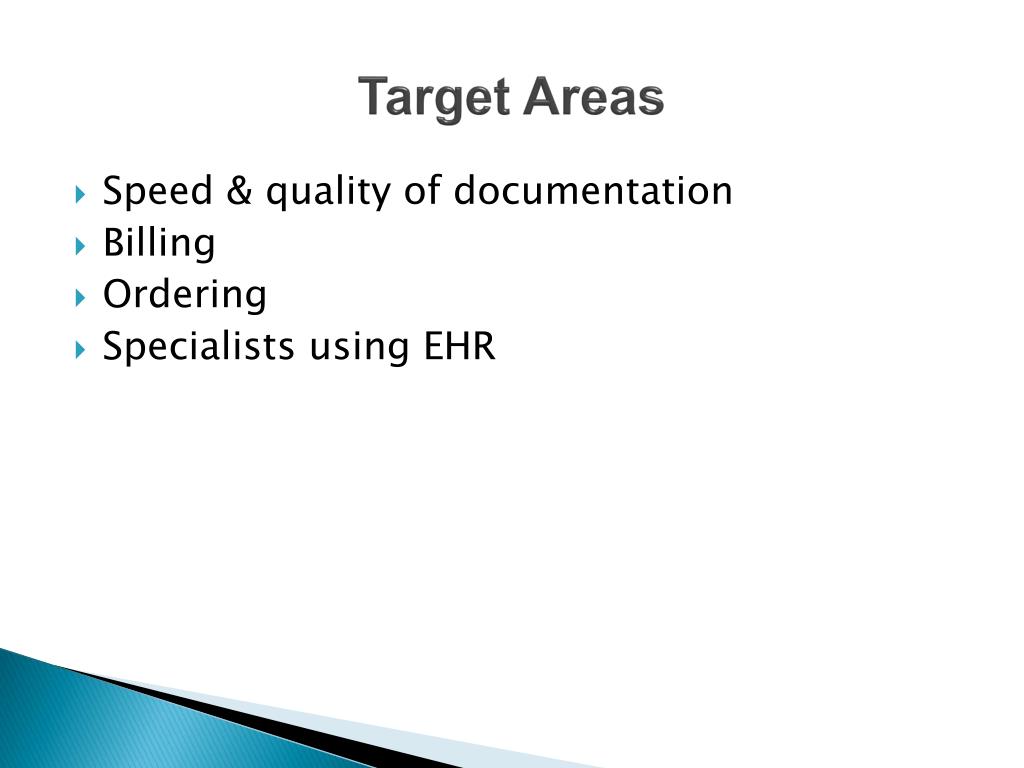 Target Areas

Speed & quality of documentation
Billing
Ordering
Specialists using EHR